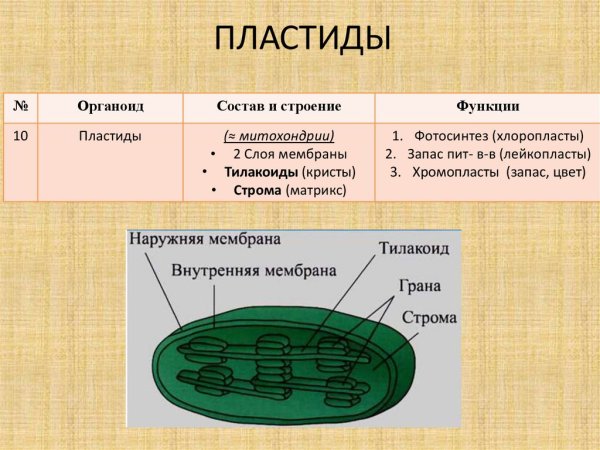 ПЛАСТИДЫ

| № | Органоид | Состав и строение | Функции |
|---|---|---|---|
| 10 | Пластиды | (≈ митохондрии) • 2 Слоя мембраны • Тилакоиды (кристы) • Строма (матрикс) | 1. Фотосинтез (хлоропласты) 2. Запас пит- в-в (лейкопласты) 3. Хромопласты (запас, цвет) |

Наружняя мембрана
Внутренняя мембрана
Тилакоид
Грана
Строма